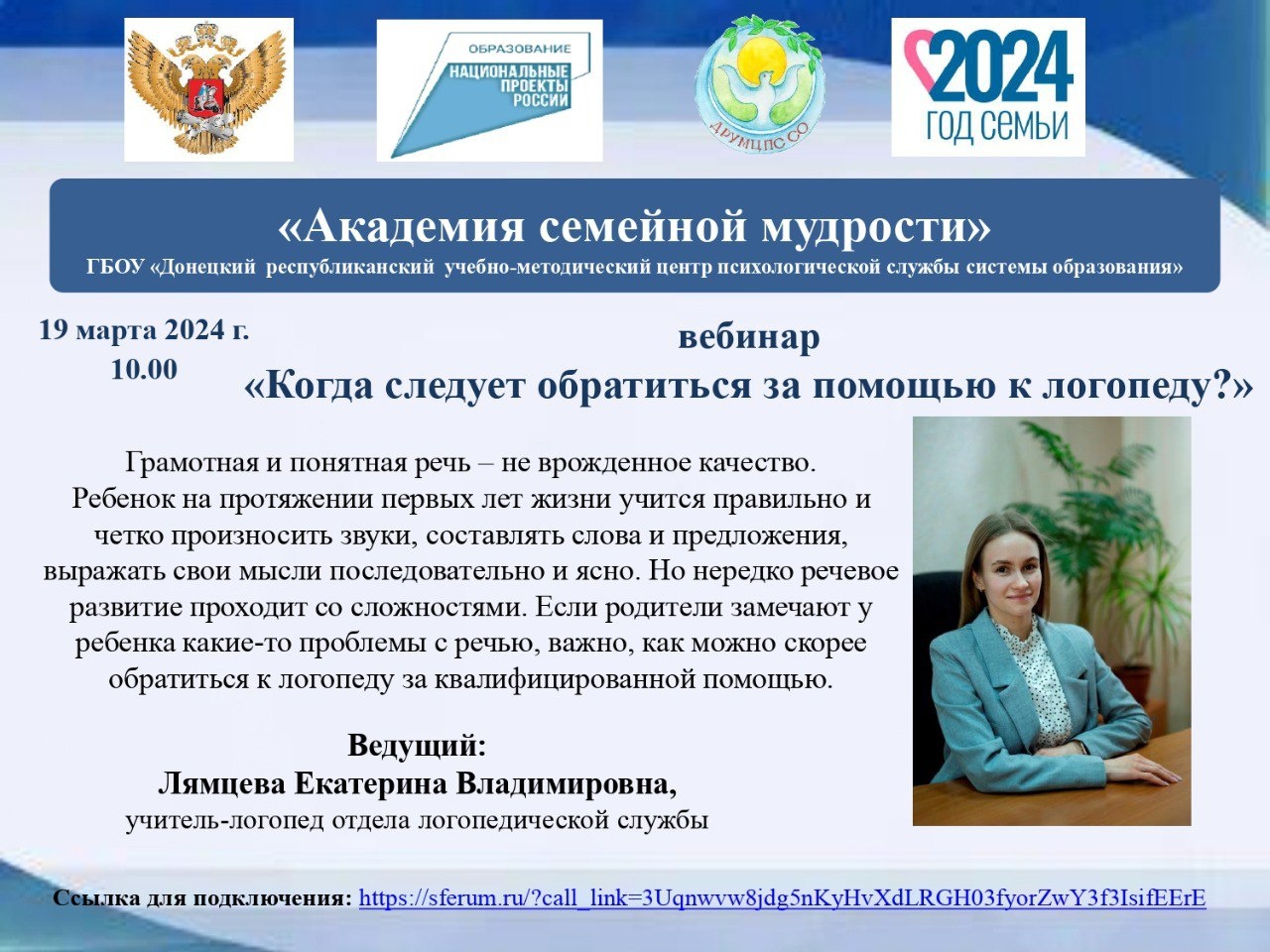 ОБРАЗОВАНИЕ
НАЦИОНАЛЬНЫЕ ПРОЕКТЫ РОССИИ

ДРУМЦПС СО

2024
ГОД СЕМЬИ

«Академия семейной мудрости»
ГБОУ «Донецкий республиканский учебно-методический центр психологической службы системы образования»

19 марта 2024 г.
10.00

вебинар
«Когда следует обратиться за помощью к логопеду?»

Грамотная и понятная речь – не врожденное качество. Ребенок на протяжении первых лет жизни учится правильно и четко произносить звуки, составлять слова и предложения, выражать свои мысли последовательно и ясно. Но нередко речевое развитие проходит со сложностями. Если родители замечают у ребенка какие-то проблемы с речью, важно, как можно скорее обратиться к логопеду за квалифицированной помощью.

Ведущий:
Лямцева Екатерина Владимировна,
учитель-логопед отдела логопедической службы

Ссылка для подключения: https://sferum.ru/?call_link=3Uqnwvw8jdg5nKyHvXdLRGH03fyorZwY3f3IsifEErE